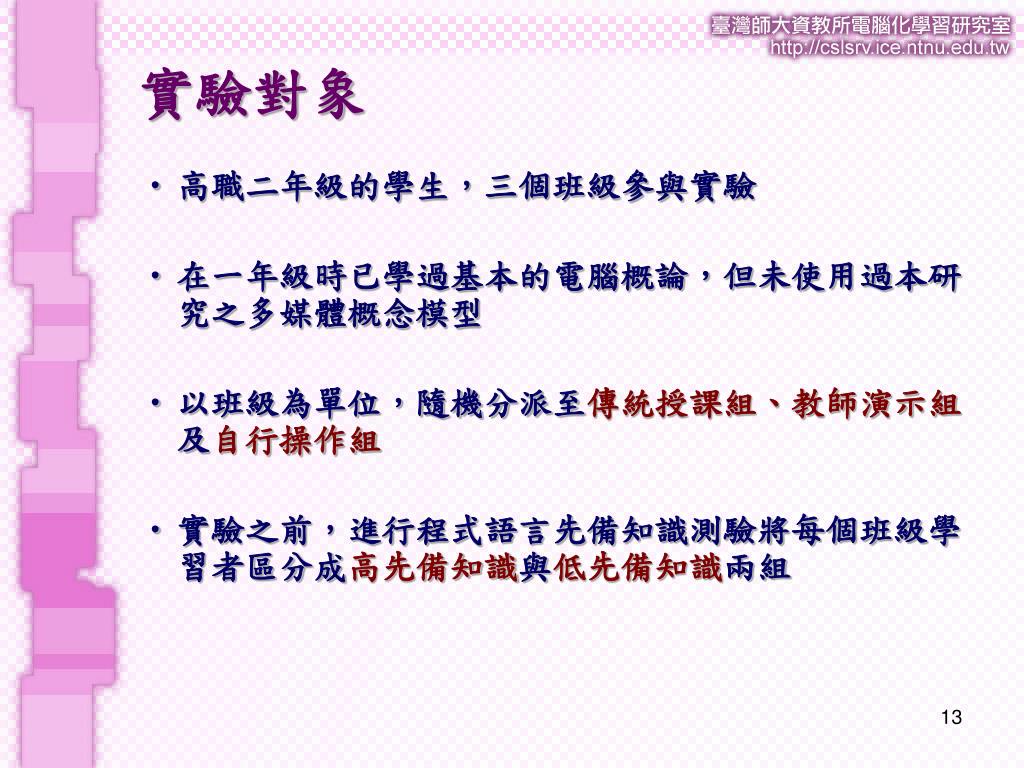 臺灣師大資教所電腦化學習研究室
http://cslsrv.ice.ntnu.edu.tw

實驗對象

• 高職二年級的學生，三個班級參與實驗

• 在一年級時已學過基本的電腦概論，但未使用過本研究之多媒體概念模型

• 以班級為單位，隨機分派至傳統授課組、教師演示組及自行操作組

• 實驗之前，進行程式語言先備知識測驗將每個班級學習者區分成高先備知識與低先備知識兩組

13